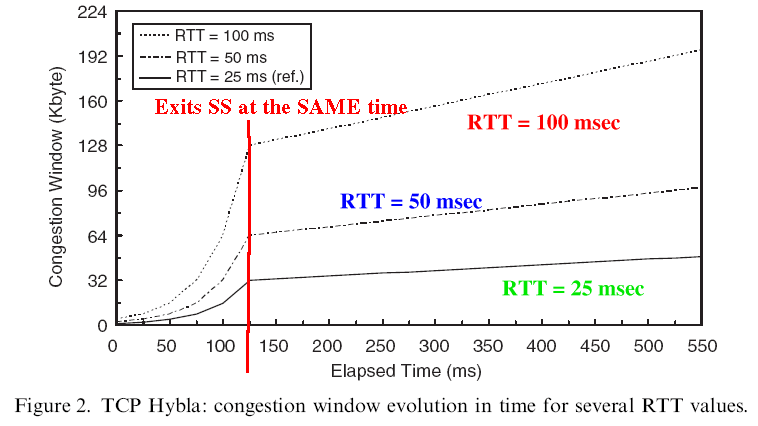 224
192
160
128
96
64
32
0

Congestion Window (Kbyte)

RTT = 100 ms
RTT = 50 ms
RTT = 25 ms (ref.)

Exits SS at the SAME time

RTT = 100 msec

RTT = 50 msec

RTT = 25 msec

0 50 100 150 200 250 300 350 400 450 500 550

Elapsed Time (ms)

Figure 2. TCP Hybla: congestion window evolution in time for several RTT values.